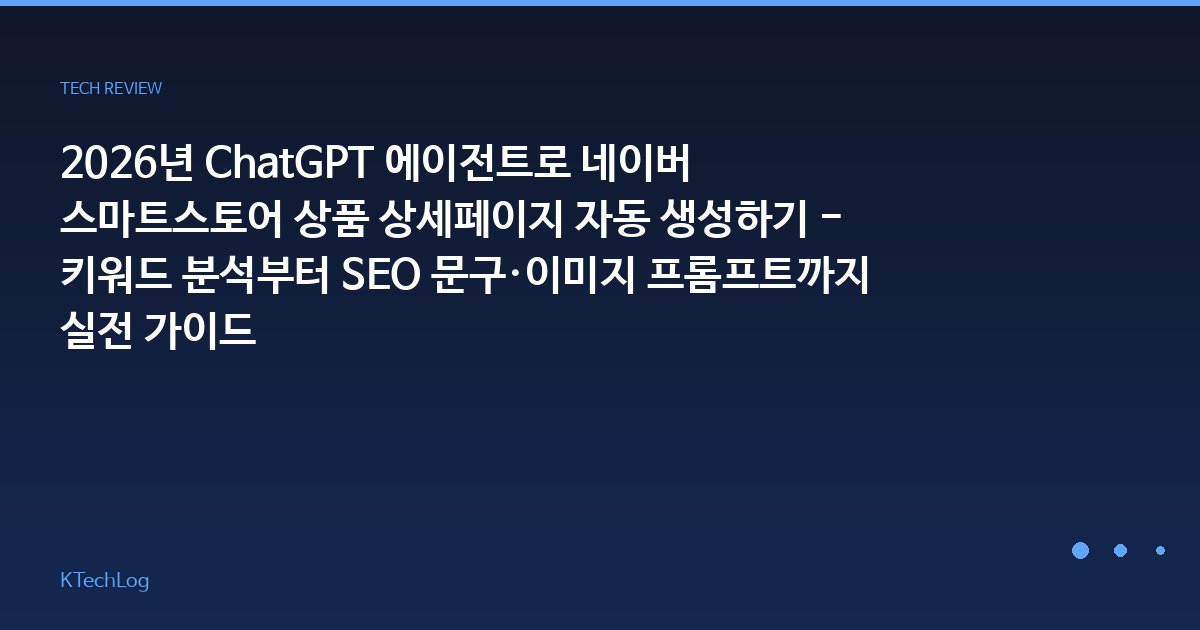 TECH REVIEW

2026년 ChatGPT 에이전트로 네이버 스마트스토어 상품 상세페이지 자동 생성하기 – 키워드 분석부터 SEO 문구·이미지 프롬프트까지 실전 가이드

KTechLog